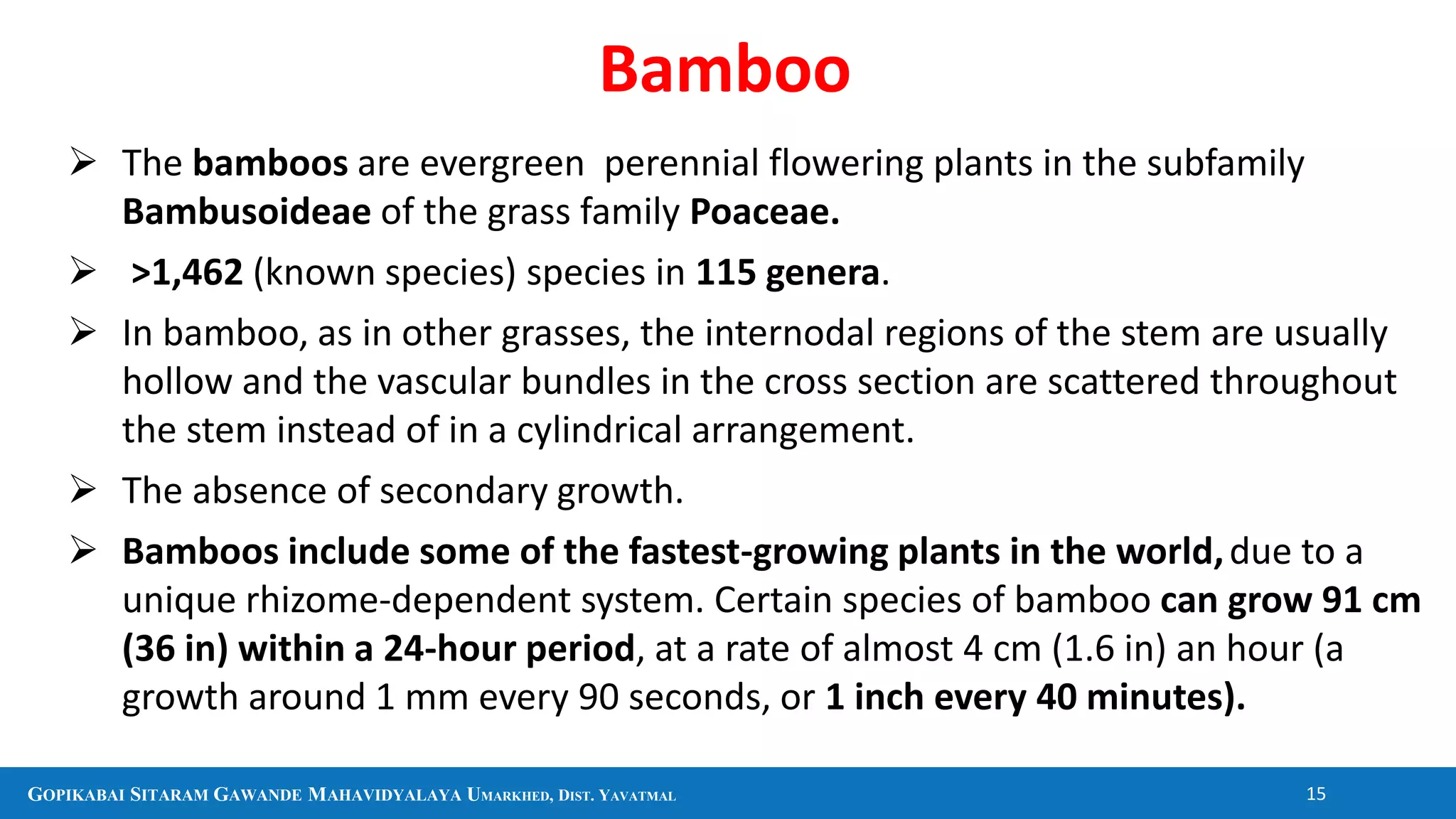 Bamboo

➢ The bamboos are evergreen perennial flowering plants in the subfamily Bambusoideae of the grass family Poaceae.

➢ >1,462 (known species) species in 115 genera.

➢ In bamboo, as in other grasses, the internodal regions of the stem are usually hollow and the vascular bundles in the cross section are scattered throughout the stem instead of in a cylindrical arrangement.

➢ The absence of secondary growth.

➢ Bamboos include some of the fastest-growing plants in the world, due to a unique rhizome-dependent system. Certain species of bamboo can grow 91 cm (36 in) within a 24-hour period, at a rate of almost 4 cm (1.6 in) an hour (a growth around 1 mm every 90 seconds, or 1 inch every 40 minutes).

GOPIKABAI SITARAM GAWANDE MAHAVIDYALAYA UMARKHED, DIST. YAVATMAL 15